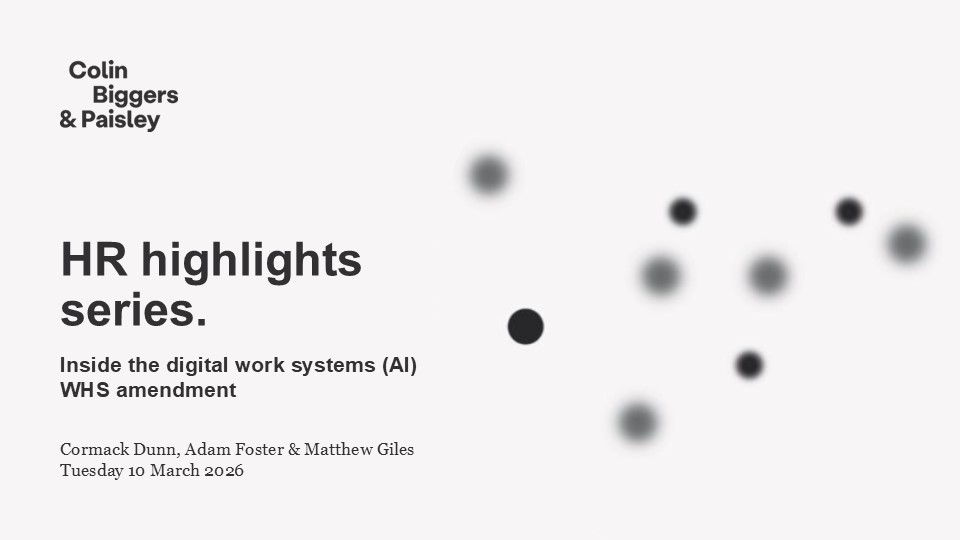 Colin
Biggers
& Paisley

HR highlights series.

Inside the digital work systems (AI) WHS amendment

Cormack Dunn, Adam Foster & Matthew Giles
Tuesday 10 March 2026